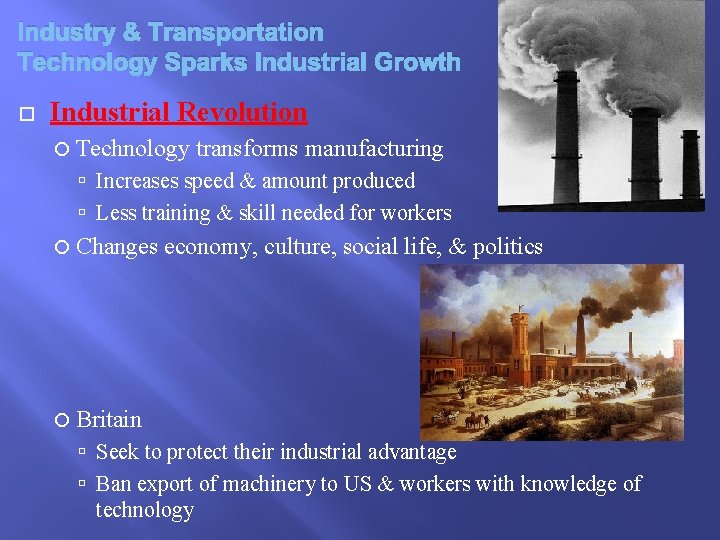 Industry & Transportation
Technology Sparks Industrial Growth

Industrial Revolution

Technology transforms manufacturing

Increases speed & amount produced

Less training & skill needed for workers

Changes economy, culture, social life, & politics

Britain

Seek to protect their industrial advantage

Ban export of machinery to US & workers with knowledge of technology